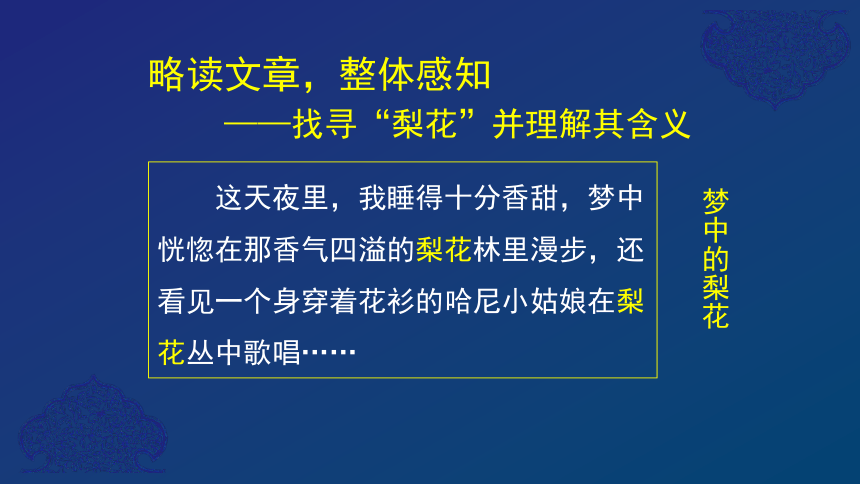 略读文章，整体感知

——找寻“梨花”并理解其含义

这天夜里，我睡得十分香甜，梦中恍惚在那香气四溢的梨花林里漫步，还看见一个身穿着花衫的哈尼小姑娘在梨花丛中歌唱……

梦中的梨花